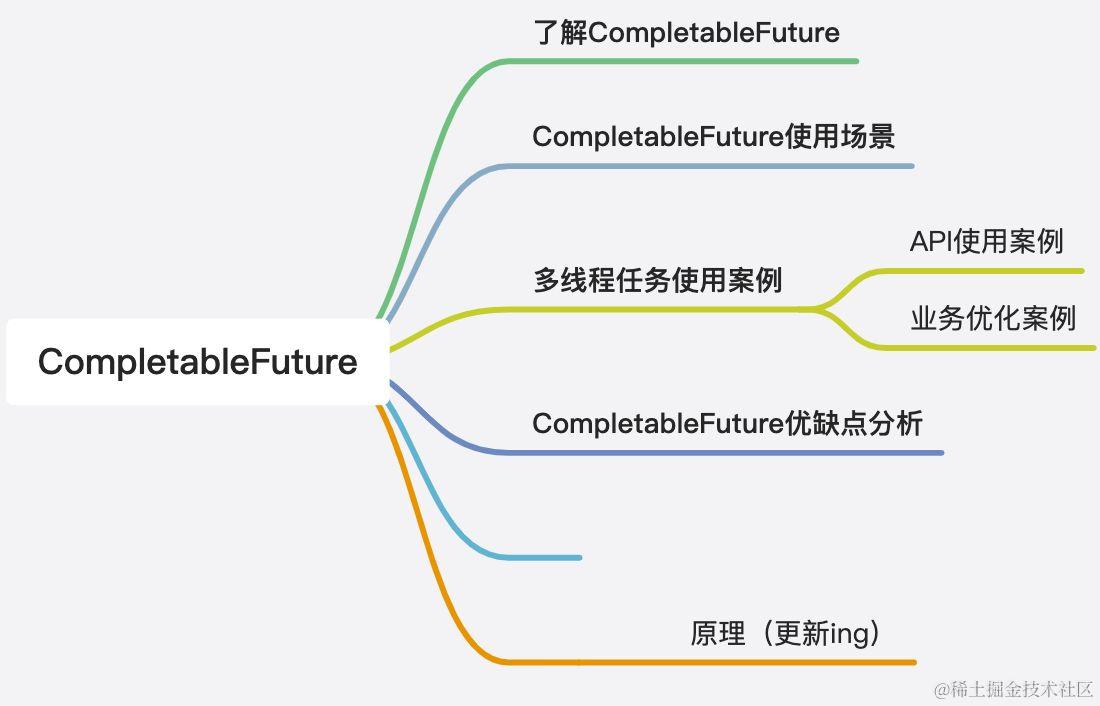 CompletableFuture

了解CompletableFuture

CompletableFuture使用场景

多线程任务使用案例

API使用案例

业务优化案例

CompletableFuture优缺点分析

原理（更新ing）

@稀土掘金技术社区